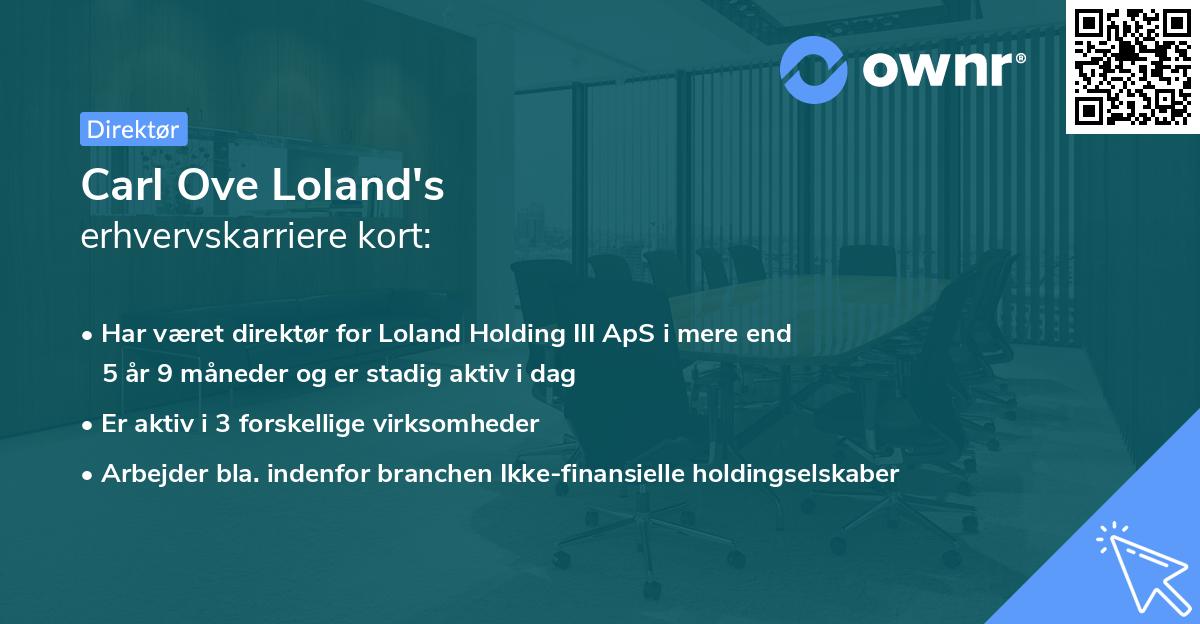 ownr®

Direktør

Carl Ove Loland's
erhvervskarriere kort:

• Har været direktør for Loland Holding III ApS i mere end 5 år 9 måneder og er stadig aktiv i dag

• Er aktiv i 3 forskellige virksomheder

• Arbejder bla. indenfor branchen Ikke-finansielle holdingselskaber